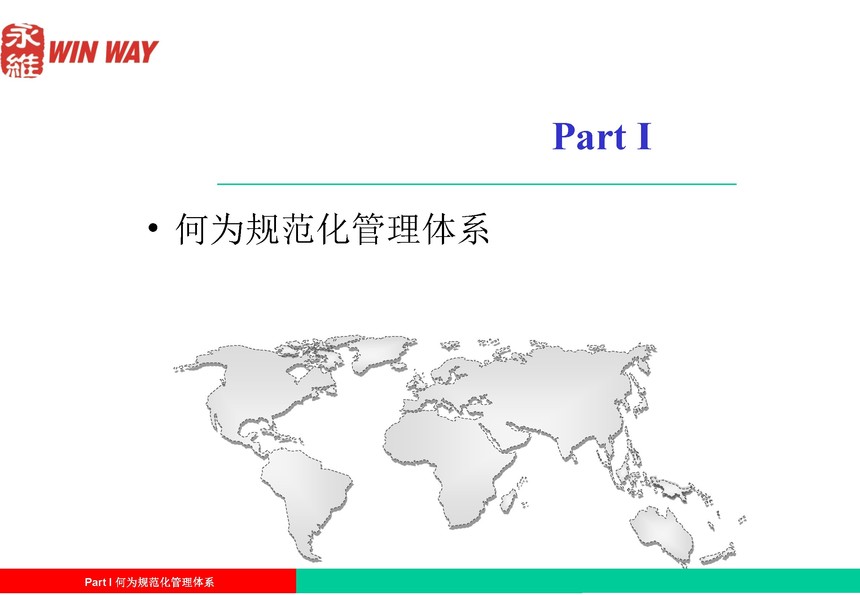 永維 WIN WAY

Part I

• 何为规范化管理体系

Part I 何为规范化管理体系